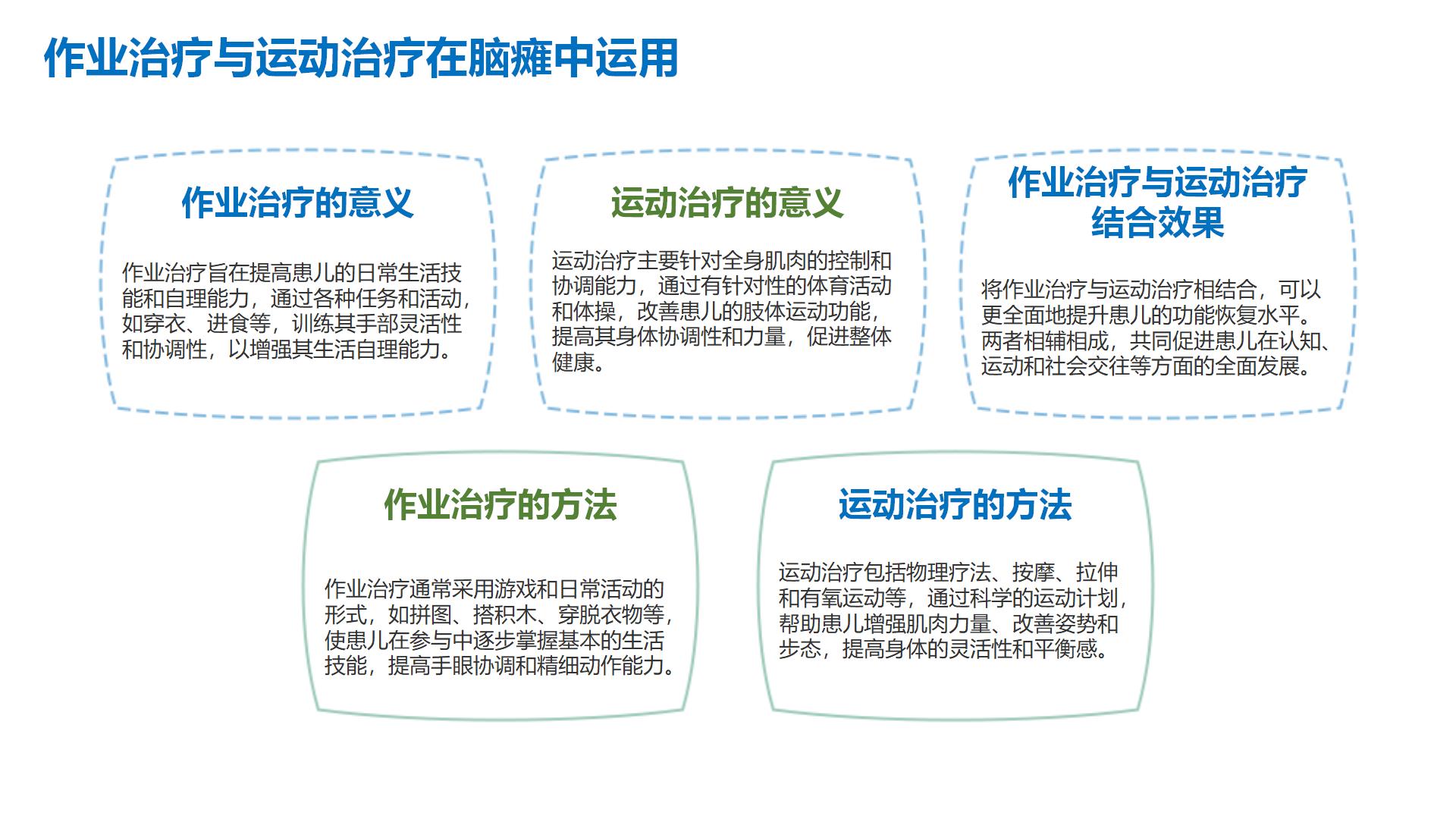 作业治疗与运动治疗在脑瘫中运用

作业治疗的意义

作业治疗旨在提高患儿的日常生活技能和自理能力，通过各种任务和活动，如穿衣、进食等，训练其手部灵活性和协调性，以增强其生活自理能力。

运动治疗的意义

运动治疗主要针对全身肌肉的控制和协调能力，通过有针对性的体育活动和体操，改善患儿的肢体运动功能，提高其身体协调性和力量，促进整体健康。

作业治疗与运动治疗结合效果

将作业治疗与运动治疗相结合，可以更全面地提升患儿的功能恢复水平。两者相辅相成，共同促进患儿在认知、运动和社会交往等方面的全面发展。

作业治疗的方法

作业治疗通常采用游戏和日常活动的形式，如拼图、搭积木、穿脱衣物等，使患儿在参与中逐步掌握基本的生活技能，提高手眼协调和精细动作能力。

运动治疗的方法

运动治疗包括物理疗法、按摩、拉伸和有氧运动等，通过科学的运动计划，帮助患儿增强肌肉力量、改善姿势和步态，提高身体的灵活性和平衡感。